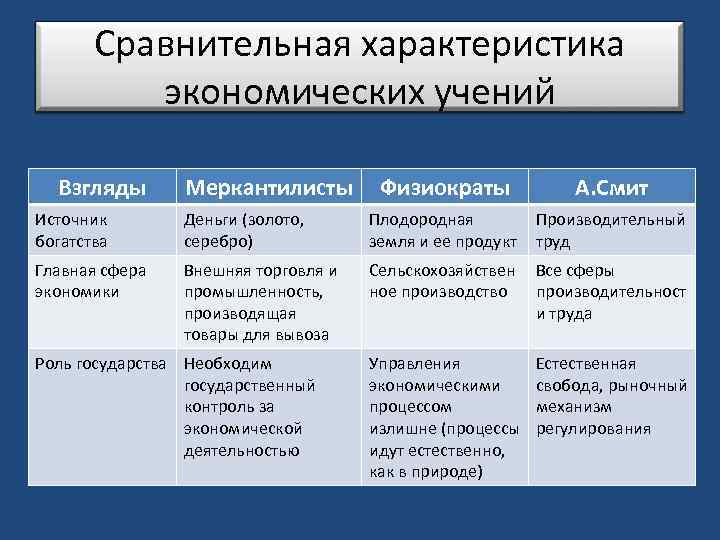 Сравнительная характеристика экономических учений

| Взгляды | Меркантилисты | Физиократы | А.Смит |
|---|---|---|---|
| Источник богатства | Деньги (золото, серебро) | Плодородная земля и ее продукт | Производительный труд |
| Главная сфера экономики | Внешняя торговля и промышленность, производящая товары для вывоза | Сельскохозяйствен ное производство | Все сферы производительност и труда |
| Роль государства | Необходим государственный контроль за экономической деятельностью | Управления экономическими процессом излишне (процессы идут естественно, как в природе) | Естественная свобода, рыночный механизм регулирования |